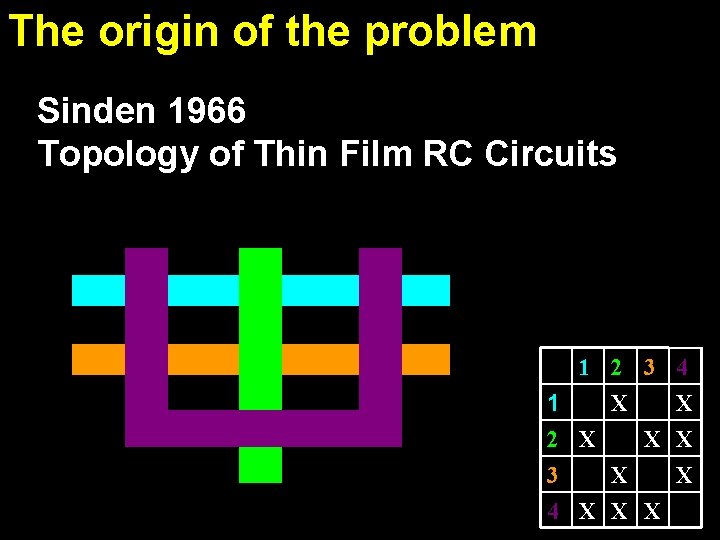 The origin of the problem

Sinden 1966
Topology of Thin Film RC Circuits

|   | 1 | 2 | 3 | 4 |
|---|---|---|---|---|
| 1 |   | X |   | X |
| 2 | X |   | X | X |
| 3 |   | X |   | X |
| 4 | X | X | X |   |